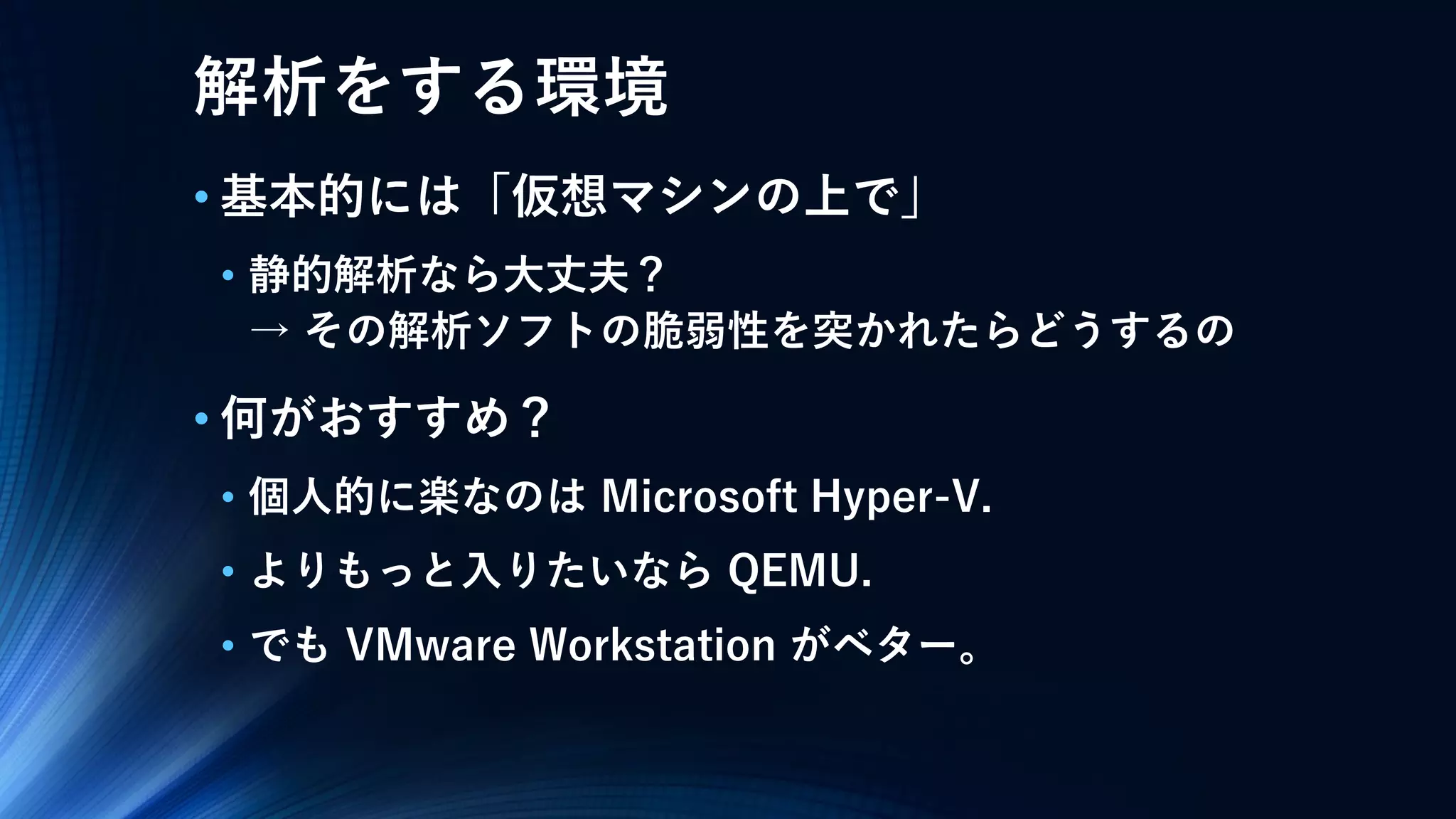 解析をする環境

• 基本的には「仮想マシンの上で」

• 静的解析なら大丈夫？
→ その解析ソフトの脆弱性を突かれたらどうするの

• 何がおすすめ？

• 個人的に楽なのは Microsoft Hyper-V.

• よりもっと入りたいなら QEMU.

• でも VMware Workstation がベター。